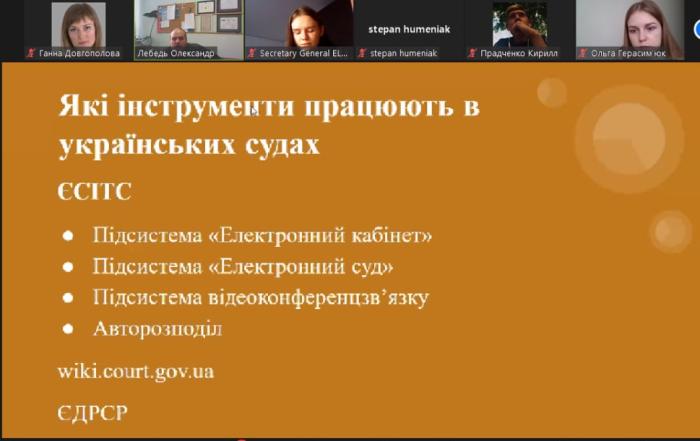 Ганна Довгополова
Лебедь Олександр
Secretary General EL...
stepan humeniak
stepan humeniak
Прадченко Кирилл
Ольга Герасим'юк

Які інструменти працюють в українських судах

ЄСІТС

● Підсистема «Електронний кабінет»
● Підсистема «Електронний суд»
● Підсистема відеоконференцзв'язку
● Авторозподіл

wiki.court.gov.ua

ЄДРСР